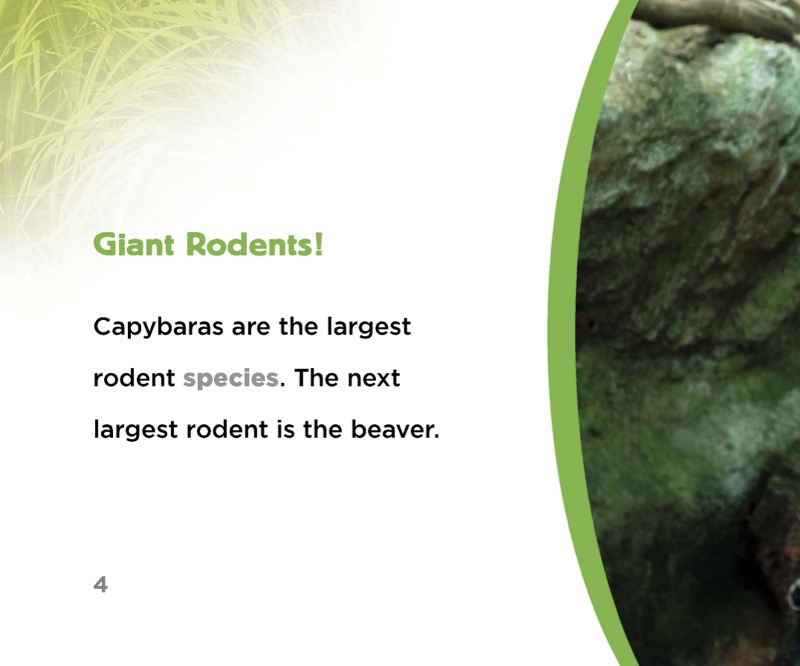 Giant Rodents!

Capybaras are the largest rodent species. The next largest rodent is the beaver.

4